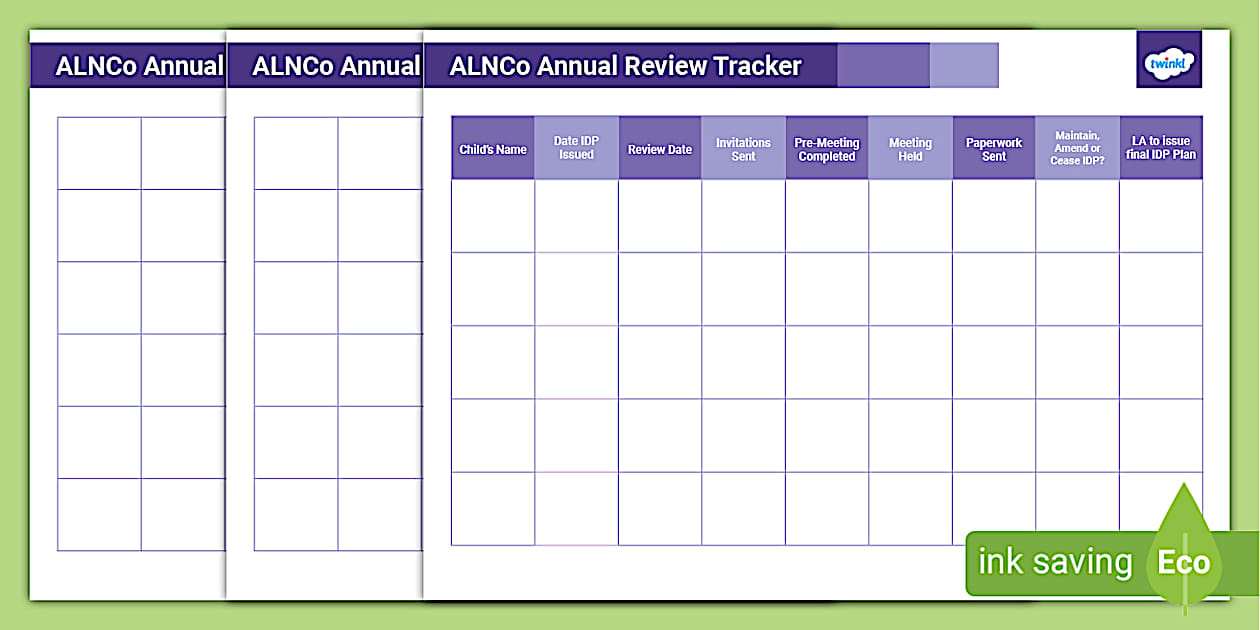 ALNCo Annual

ALNCo Annual

ALNCo Annual Review Tracker

twinkl

| Child's Name | Date IDP Issued | Review Date | Invitations Sent | Pre-Meeting Completed | Meeting Held | Paperwork Sent | Maintain, Amend or Cease IDP? | LA to issue final IDP Plan |
|---|---|---|---|---|---|---|---|---|
| | | | | | | | | |
| | | | | | | | | |
| | | | | | | | | |
| | | | | | | | | |
| | | | | | | | | |

ink saving Eco